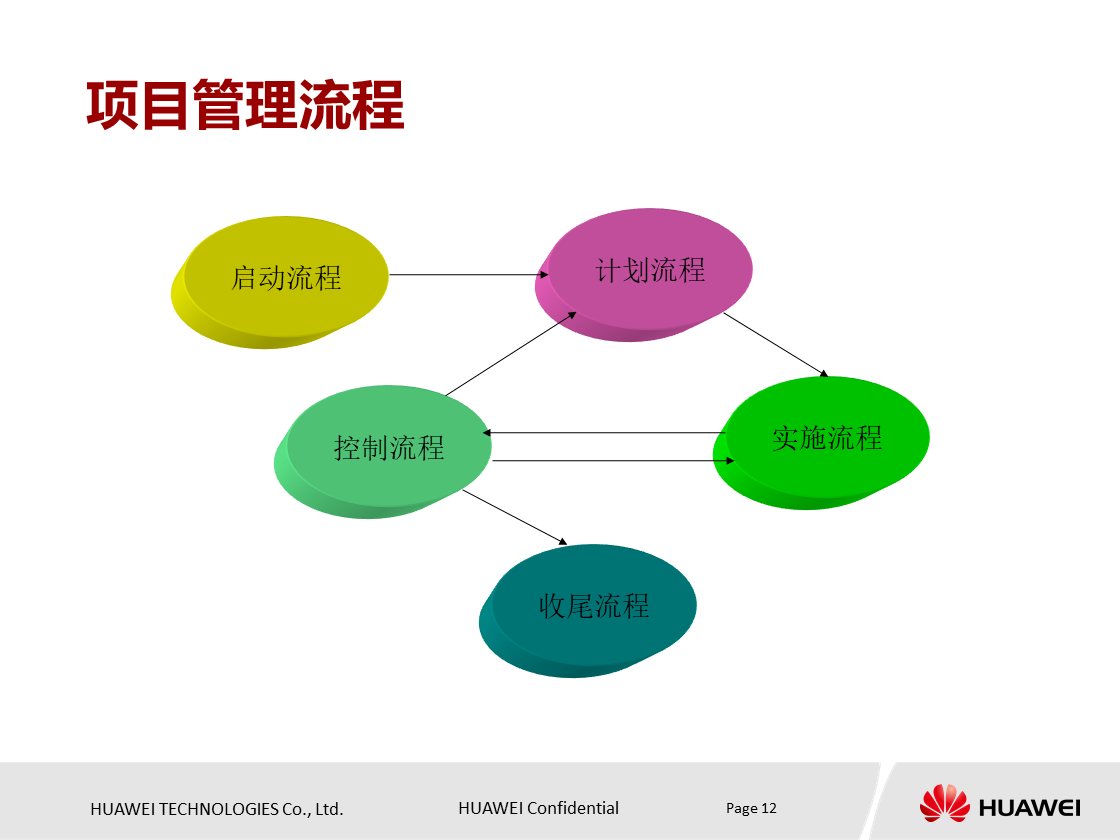 项目管理流程

启动流程

计划流程

控制流程

实施流程

收尾流程

HUAWEI TECHNOLOGIES Co., Ltd.

HUAWEI Confidential

Page 12

HUAWEI